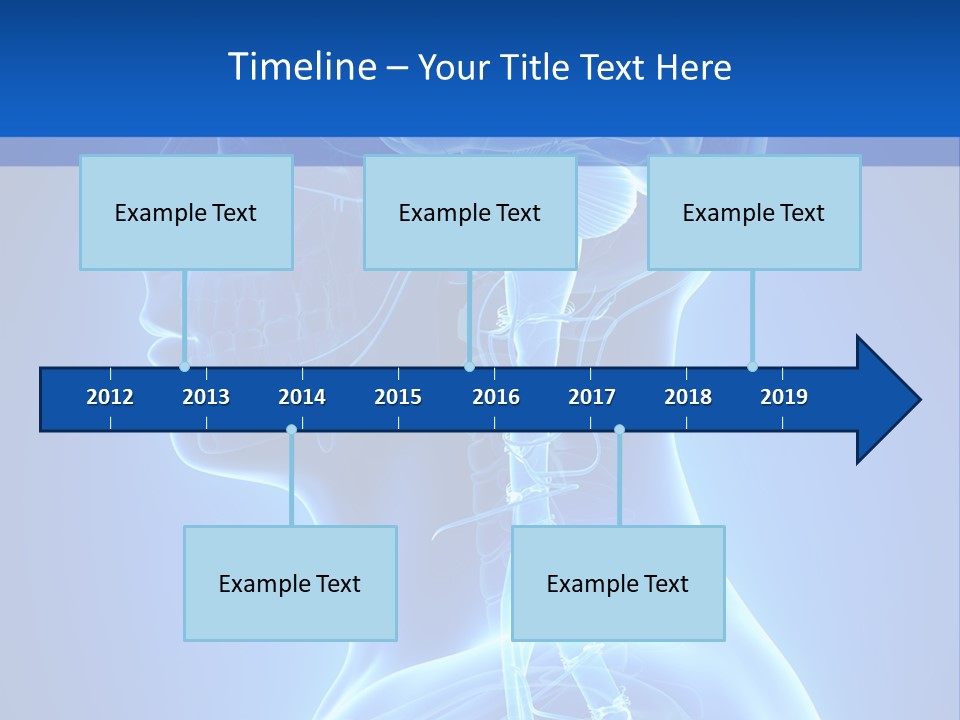 Timeline – Your Title Text Here

Example Text

Example Text

Example Text

2012 2013 2014 2015 2016 2017 2018 2019

Example Text

Example Text